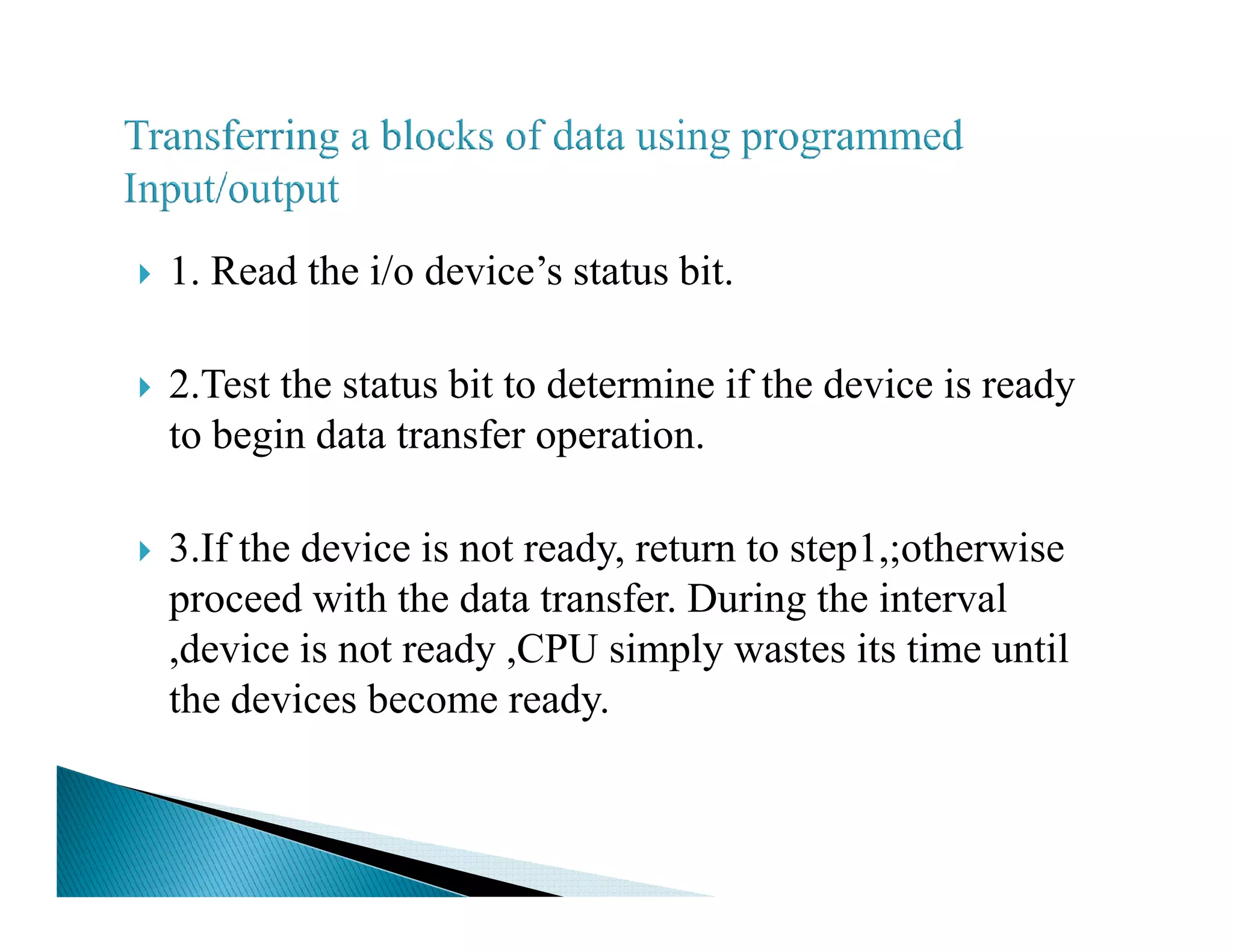 Transferring a blocks of data using programmed Input/output

1. Read the i/o device's status bit.

2.Test the status bit to determine if the device is ready to begin data transfer operation.

3.If the device is not ready, return to step1,;otherwise proceed with the data transfer. During the interval ,device is not ready ,CPU simply wastes its time until the devices become ready.